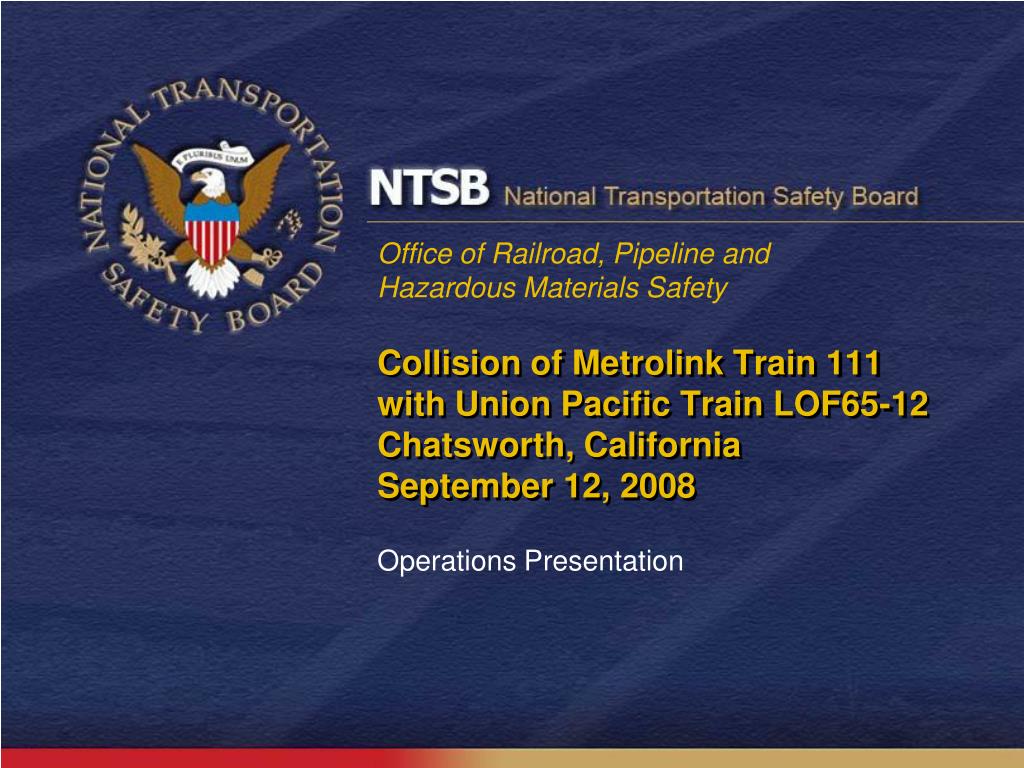 NATIONAL TRANSPORTATION SAFETY BOARD

E PLURIBUS UNUM

NTSB National Transportation Safety Board

Office of Railroad, Pipeline and Hazardous Materials Safety

Collision of Metrolink Train 111 with Union Pacific Train LOF65-12 Chatsworth, California September 12, 2008

Operations Presentation